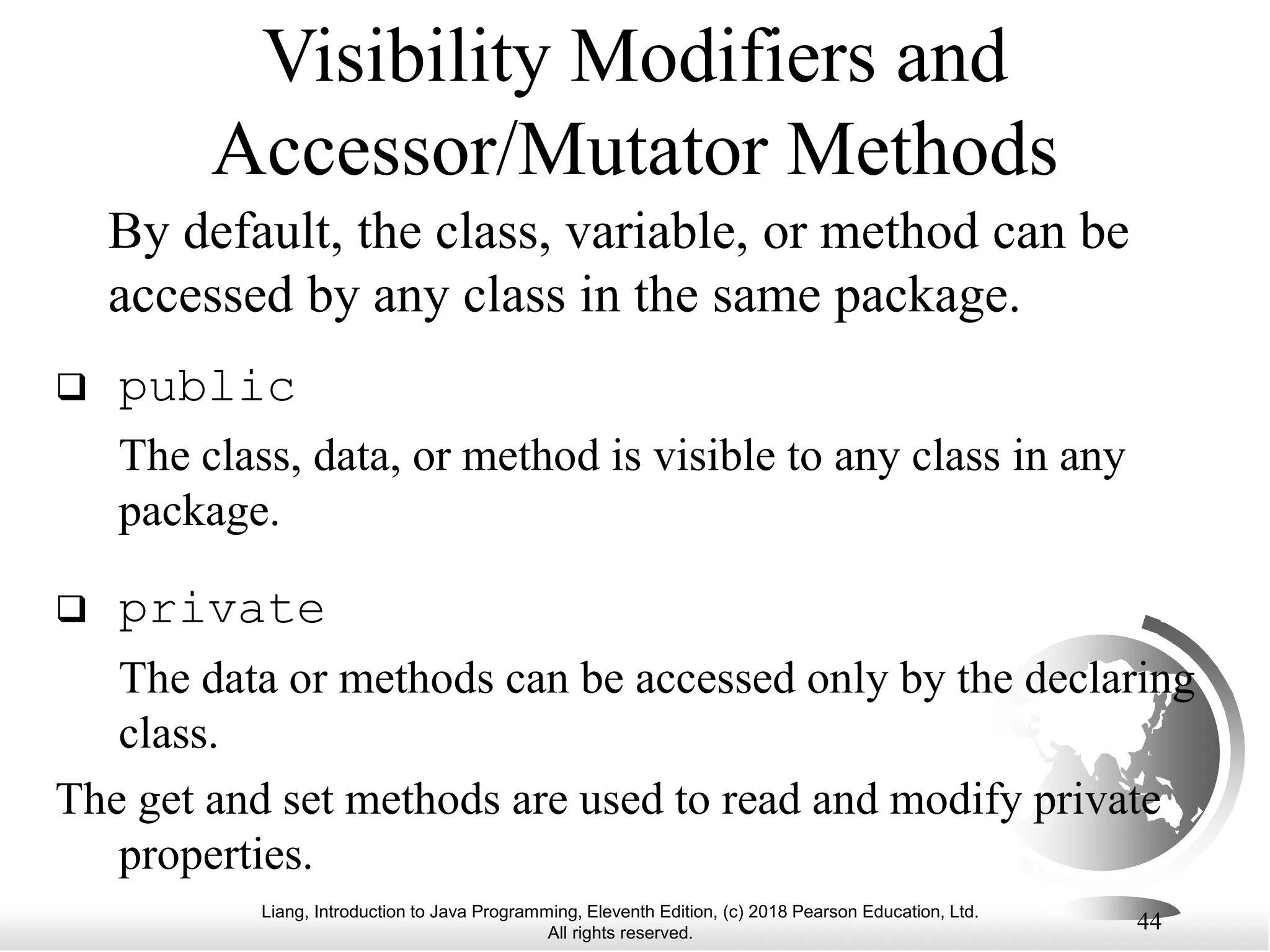 Visibility Modifiers and Accessor/Mutator Methods

By default, the class, variable, or method can be accessed by any class in the same package.

❑ public

The class, data, or method is visible to any class in any package.

❑ private

The data or methods can be accessed only by the declaring class.

The get and set methods are used to read and modify private properties.

Liang, Introduction to Java Programming, Eleventh Edition, (c) 2018 Pearson Education, Ltd. All rights reserved.

44